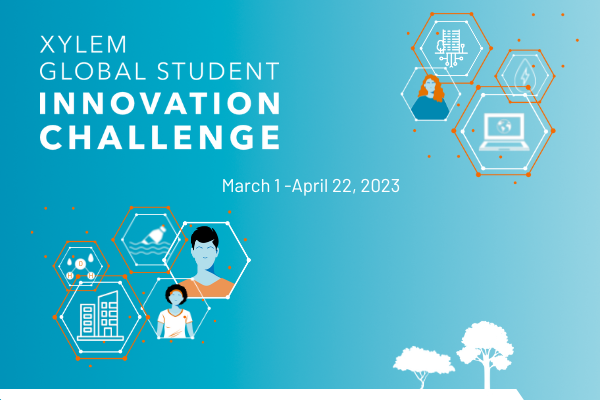 XYLEM
GLOBAL STUDENT
INNOVATION
CHALLENGE

March 1 -April 22, 2023

O
H H